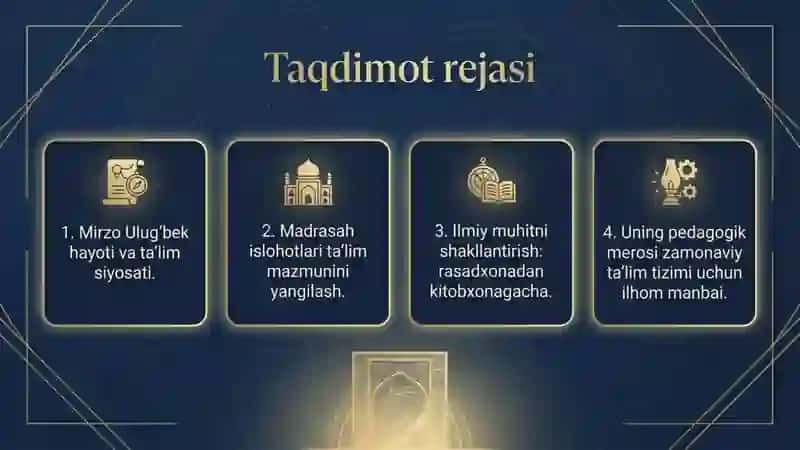 Taqdimot rejasi

1. Mirzo Ulug'bek hayoti va ta'lim siyosati.

2. Madrasah islohotlari ta'lim mazmunini yangilash.

3. Ilmiy muhitni shakllantirish: rasadxonadan kitobxonagacha.

4. Uning pedagogik merosi zamonaviy ta'lim tizimi uchun ilhom manbai.